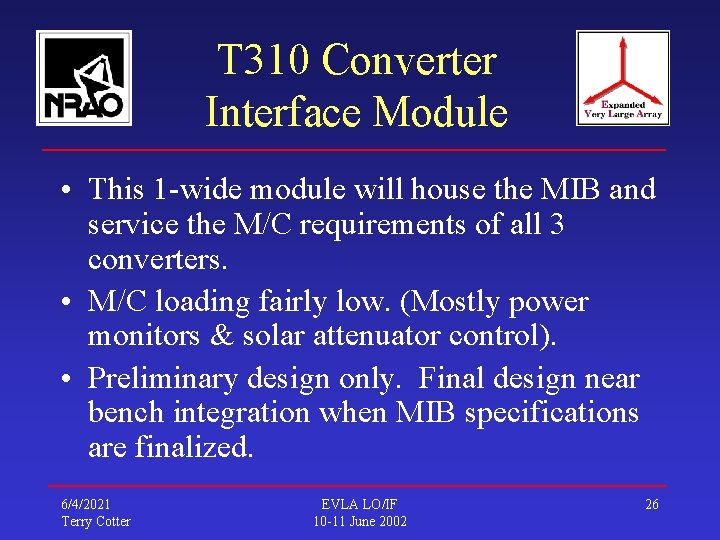 NRAO

T310 Converter Interface Module

Expanded Very Large Array

• This 1-wide module will house the MIB and service the M/C requirements of all 3 converters.

• M/C loading fairly low. (Mostly power monitors & solar attenuator control).

• Preliminary design only. Final design near bench integration when MIB specifications are finalized.

6/4/2021
Terry Cotter

EVLA LO/IF
10-11 June 2002

26